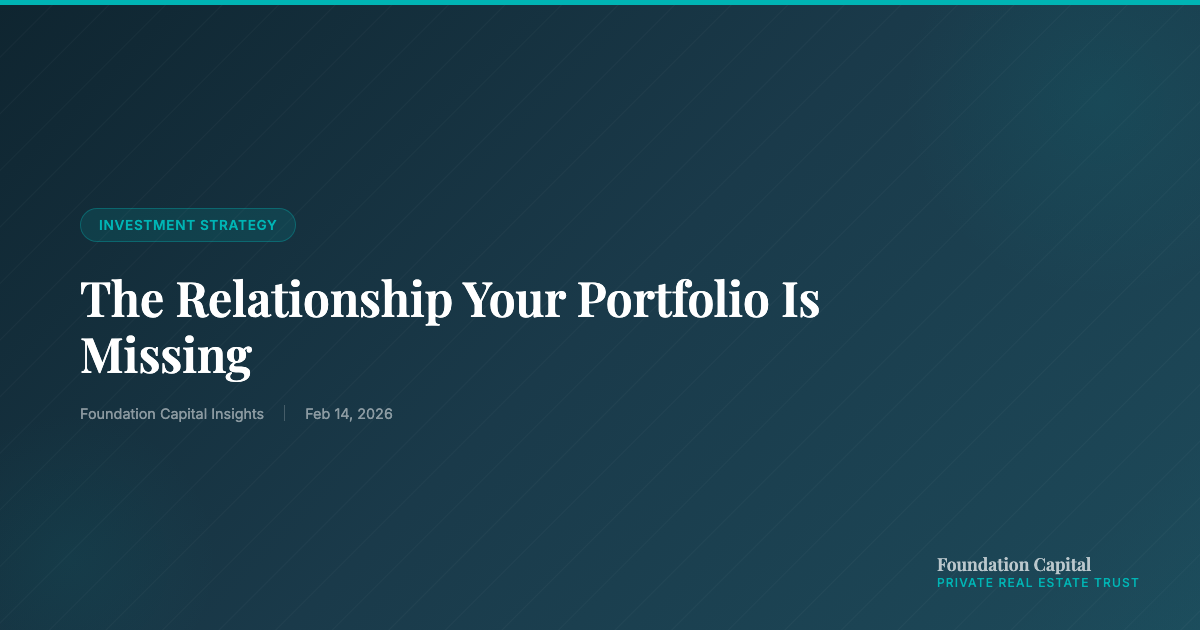 INVESTMENT STRATEGY

The Relationship Your Portfolio Is Missing

Foundation Capital Insights | Feb 14, 2026

Foundation Capital
PRIVATE REAL ESTATE TRUST